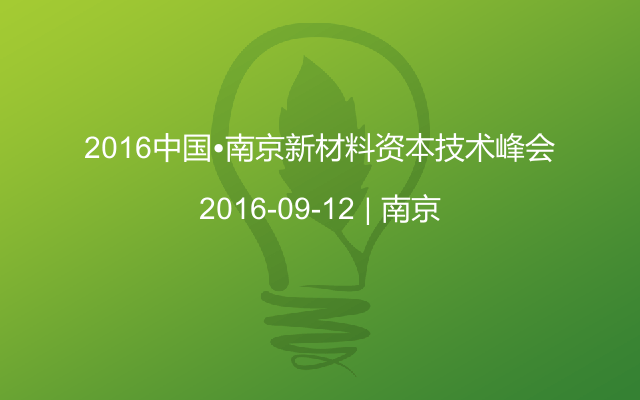 2016中国•南京新材料资本技术峰会

2016-09-12 | 南京